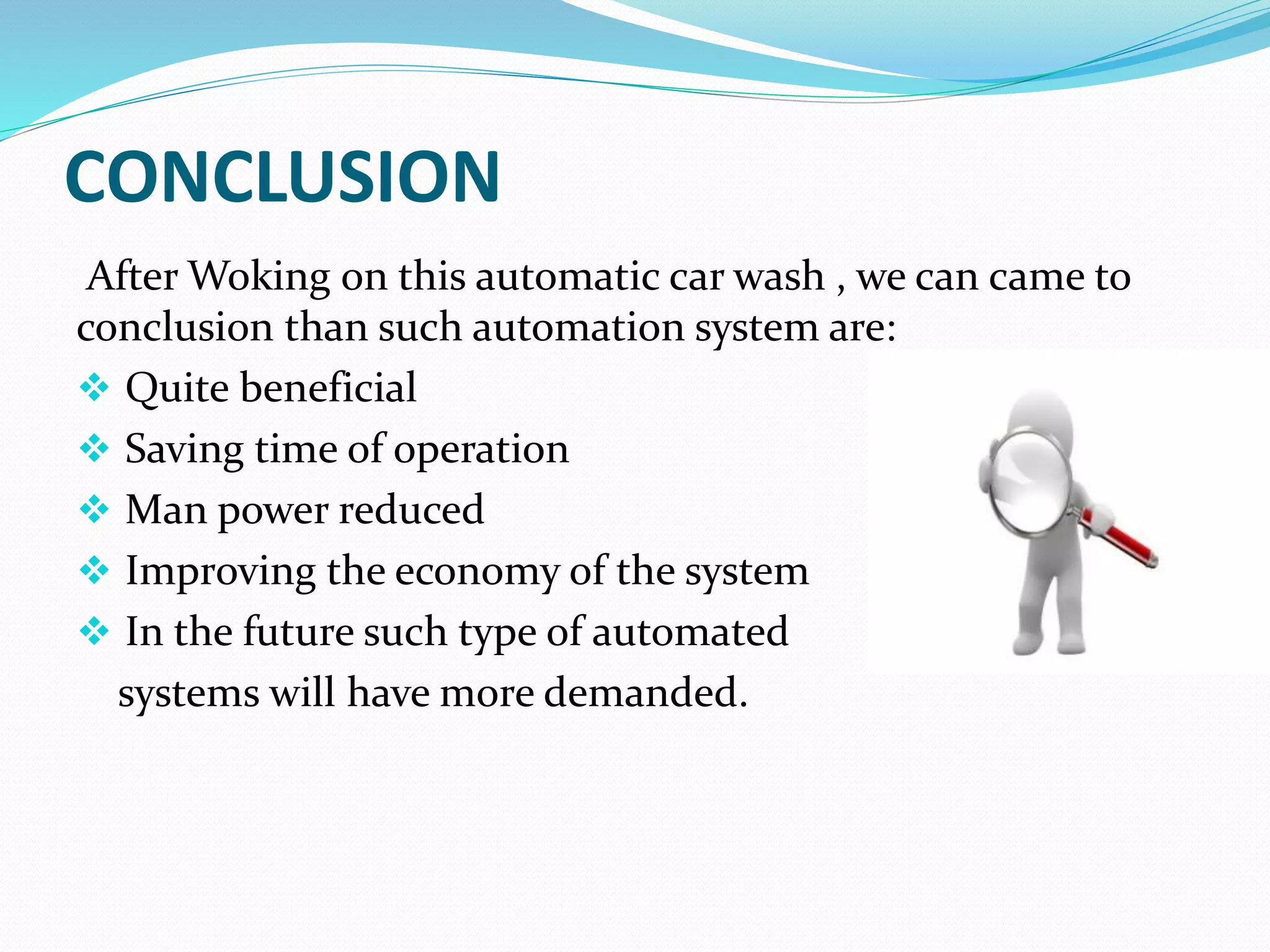 CONCLUSION

After Woking on this automatic car wash , we can came to conclusion than such automation system are:

❖ Quite beneficial
❖ Saving time of operation
❖ Man power reduced
❖ Improving the economy of the system
❖ In the future such type of automated systems will have more demanded.